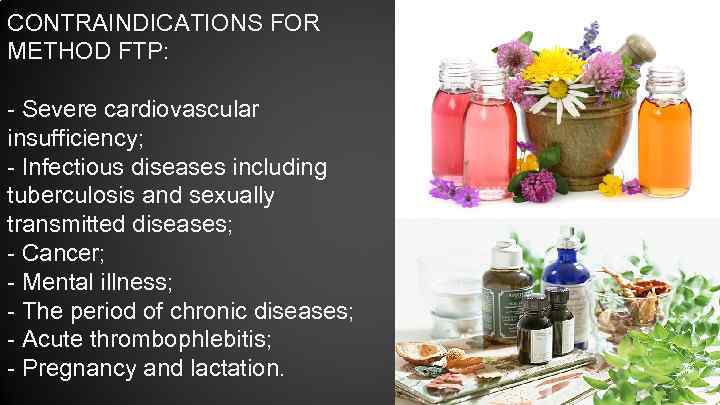 CONTRAINDICATIONS FOR METHOD FTP:

- Severe cardiovascular insufficiency;
- Infectious diseases including tuberculosis and sexually transmitted diseases;
- Cancer;
- Mental illness;
- The period of chronic diseases;
- Acute thrombophlebitis;
- Pregnancy and lactation.